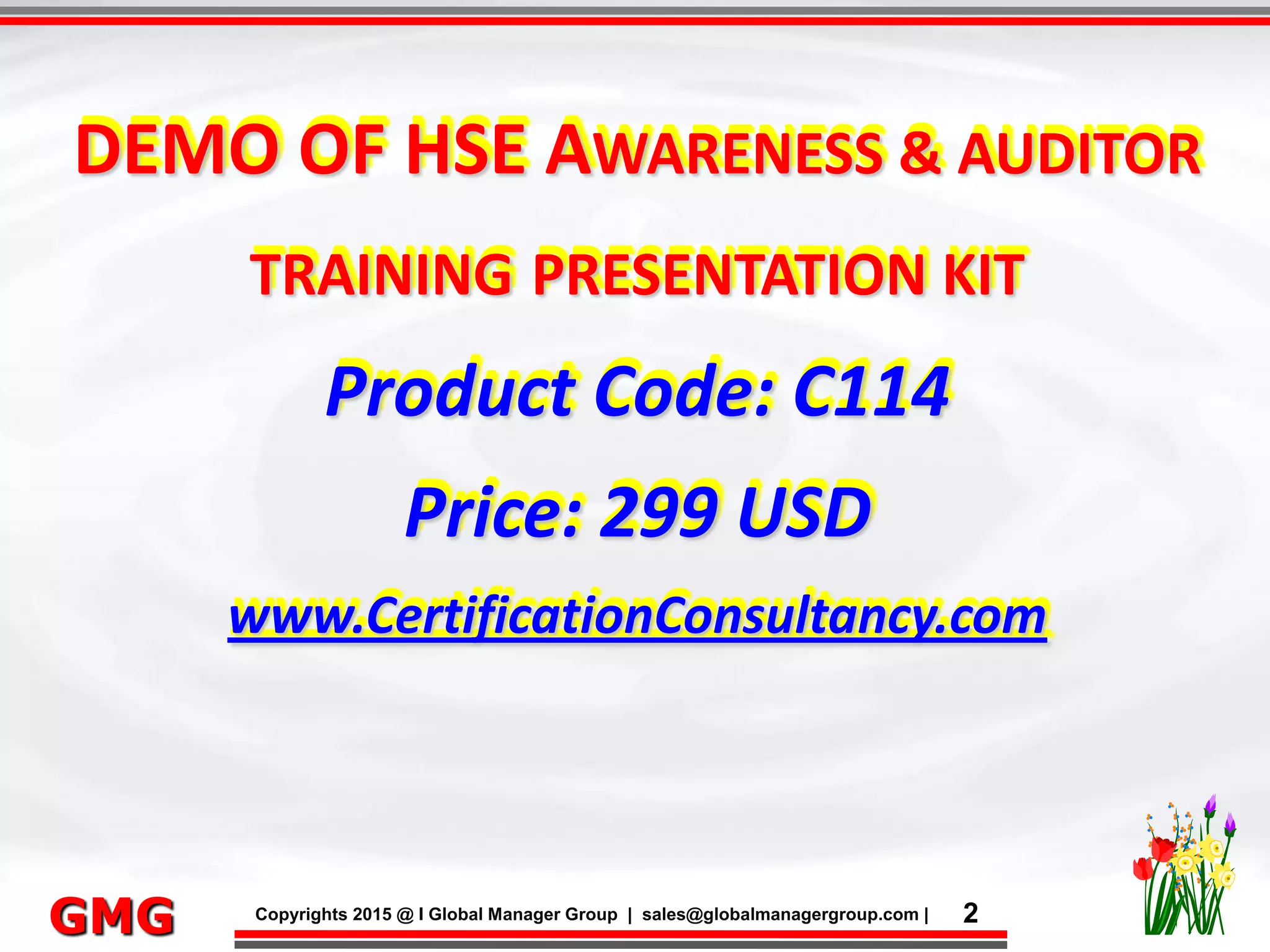 DEMO OF HSE AWARENESS & AUDITOR

TRAINING PRESENTATION KIT

Product Code: C114

Price: 299 USD

www.CertificationConsultancy.com

GMG

Copyrights 2015 @ I Global Manager Group | sales@globalmanagergroup.com |

2